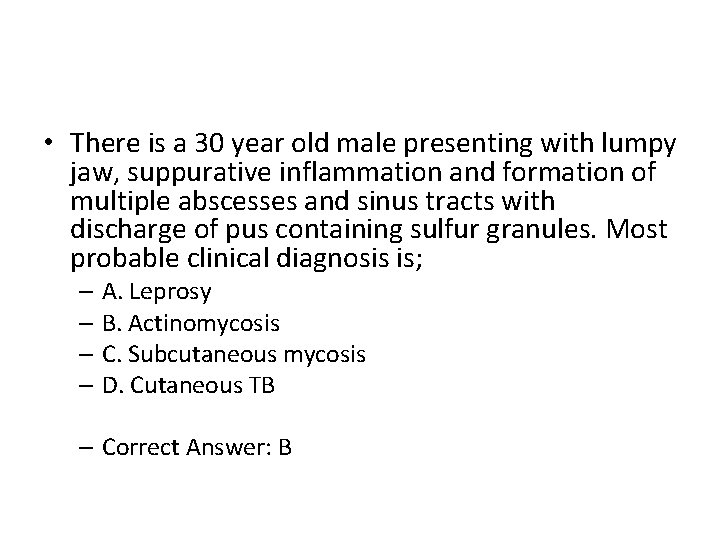 • There is a 30 year old male presenting with lumpy jaw, suppurative inflammation and formation of multiple abscesses and sinus tracts with discharge of pus containing sulfur granules. Most probable clinical diagnosis is;

– A. Leprosy
– B. Actinomycosis
– C. Subcutaneous mycosis
– D. Cutaneous TB

– Correct Answer: B